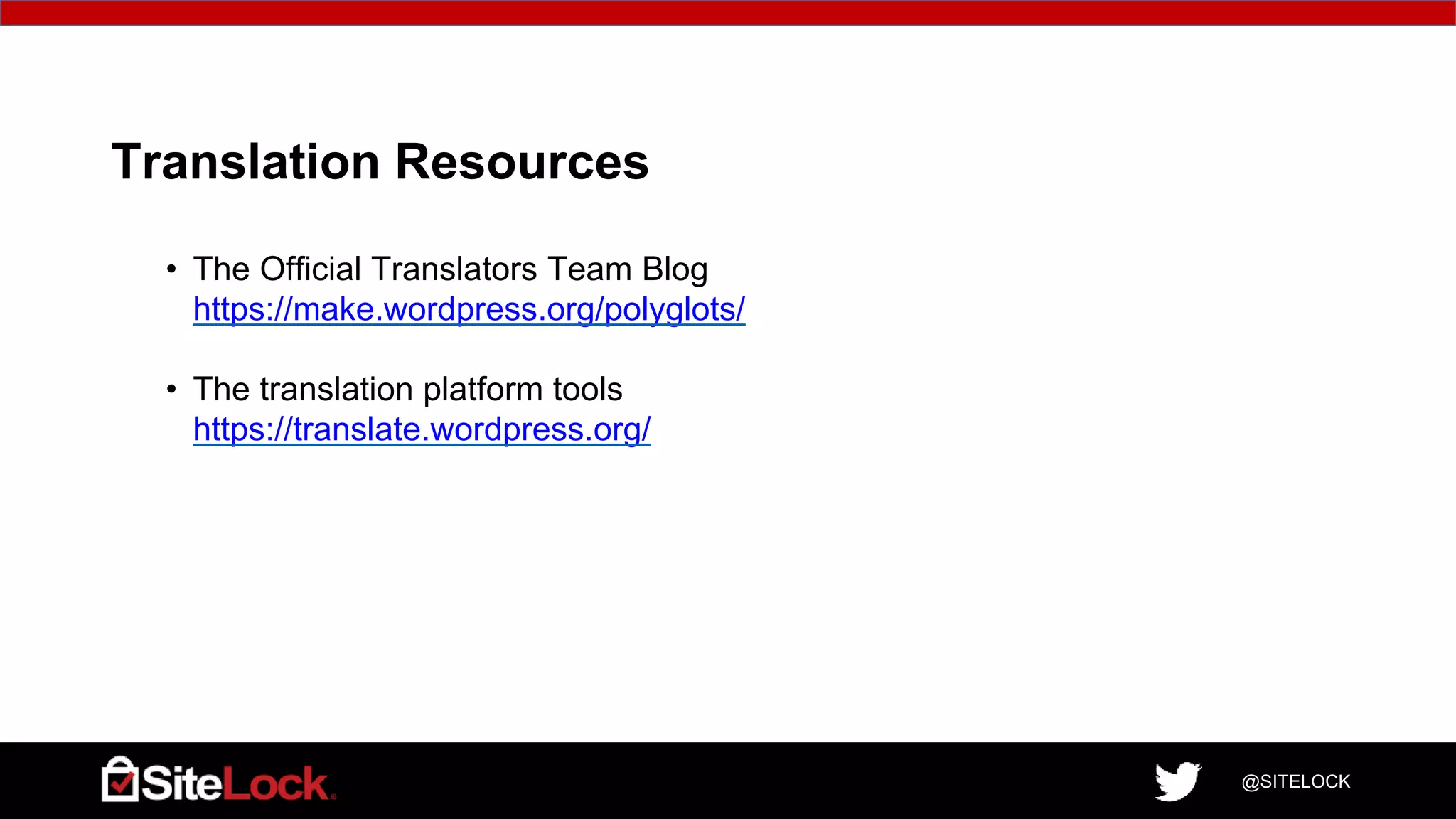 Translation Resources

• The Official Translators Team Blog https://make.wordpress.org/polyglots/

• The translation platform tools https://translate.wordpress.org/

SiteLock

@SITELOCK